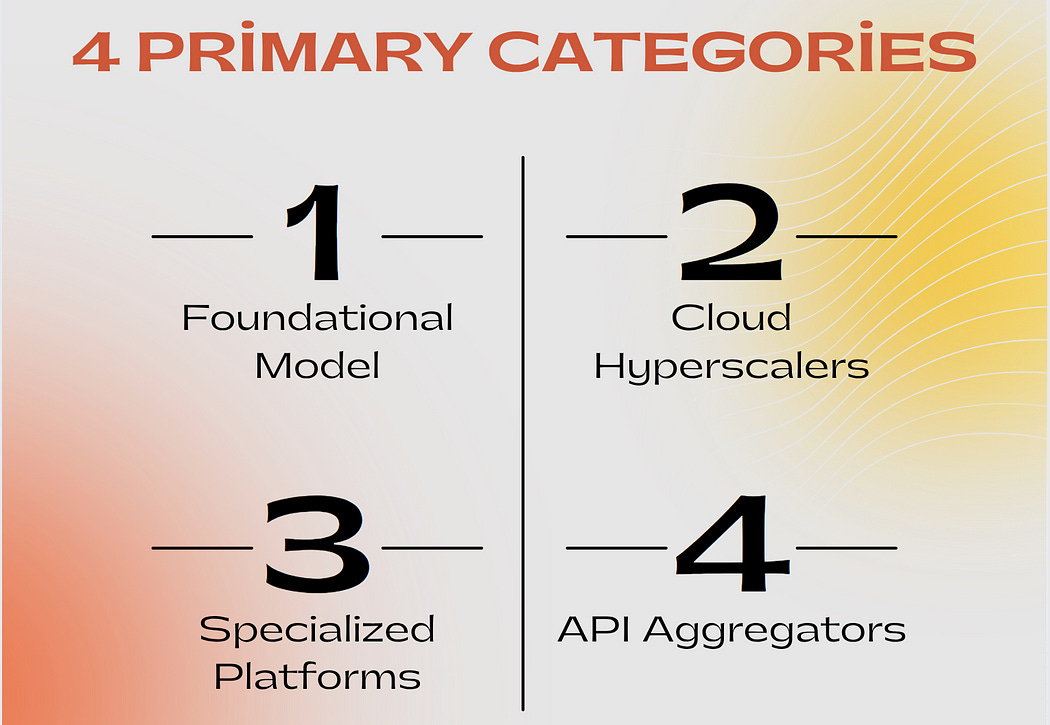 4 PRİMARY CATEGORİES

1
Foundational Model

2
Cloud Hyperscalers

3
Specialized Platforms

4
API Aggregators